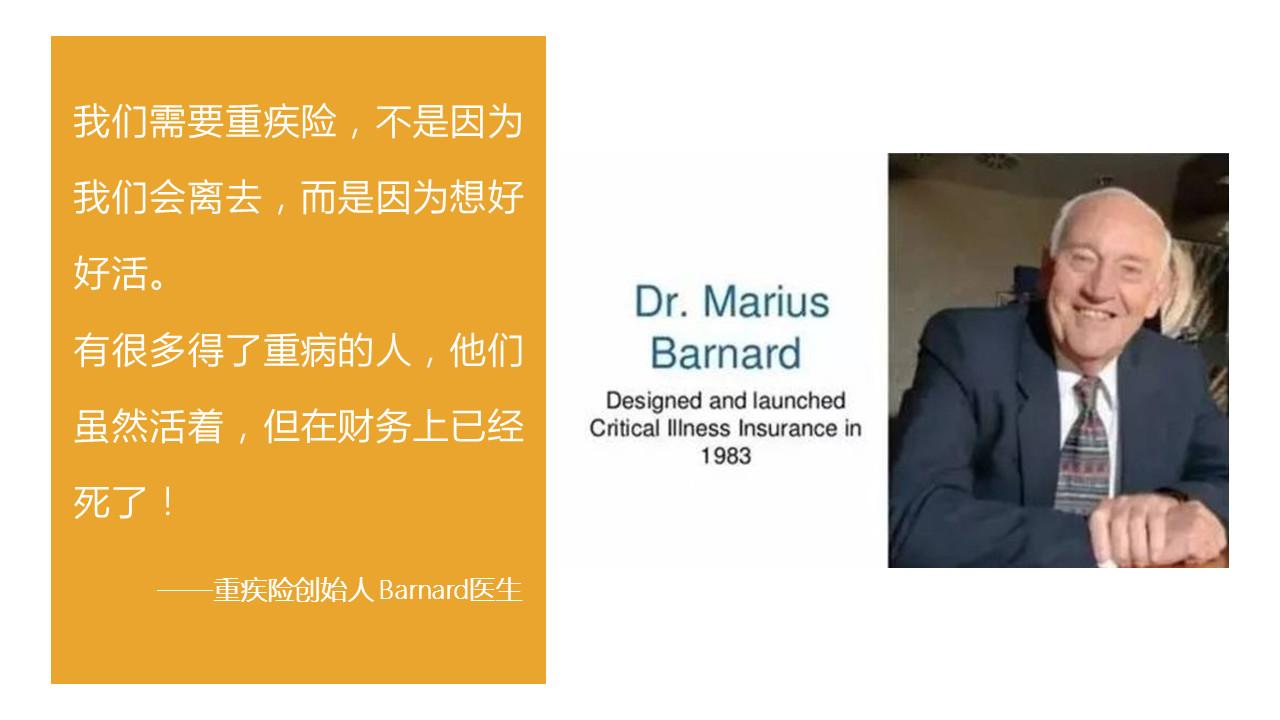 我们需要重疾险，不是因为我们会离去，而是因为想好好活。

有很多得了重病的人，他们虽然活着，但在财务上已经死了！

——重疾险创始人 Barnard医生

Dr. Marius Barnard

Designed and launched Critical Illness Insurance in 1983